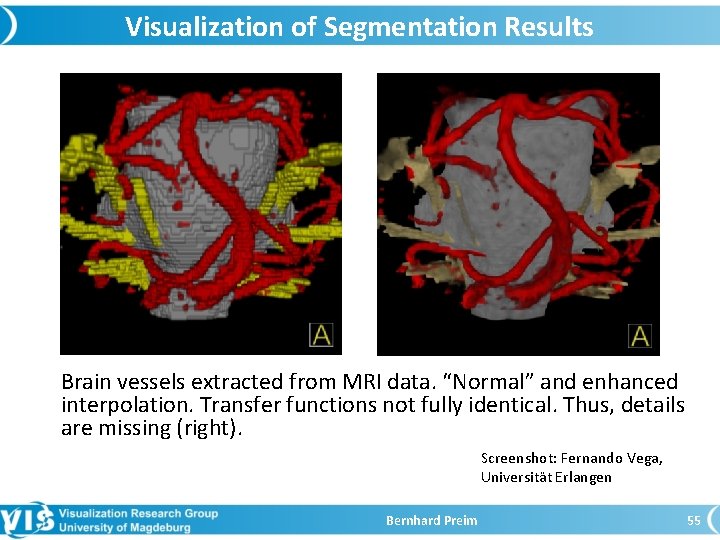 Visualization of Segmentation Results

A

A

Brain vessels extracted from MRI data. “Normal” and enhanced interpolation. Transfer functions not fully identical. Thus, details are missing (right).

Screenshot: Fernando Vega, Universität Erlangen

VIS Visualization Research Group University of Magdeburg

Bernhard Preim

55